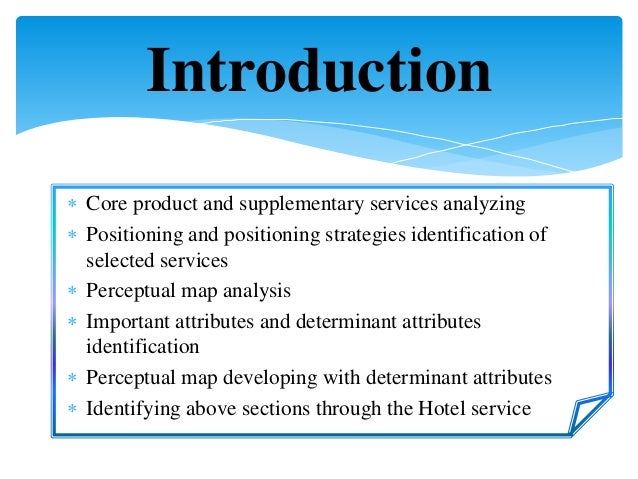 Introduction

* Core product and supplementary services analyzing
* Positioning and positioning strategies identification of selected services
* Perceptual map analysis
* Important attributes and determinant attributes identification
* Perceptual map developing with determinant attributes
* Identifying above sections through the Hotel service